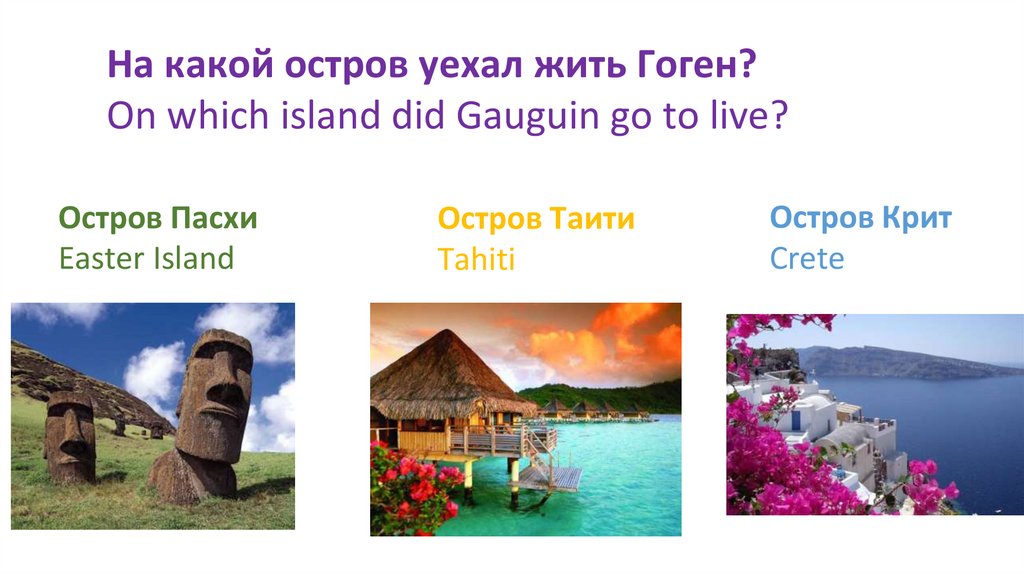 На какой остров уехал жить Гоген?
On which island did Gauguin go to live?

Остров Пасхи
Easter Island

Остров Таити
Tahiti

Остров Крит
Crete